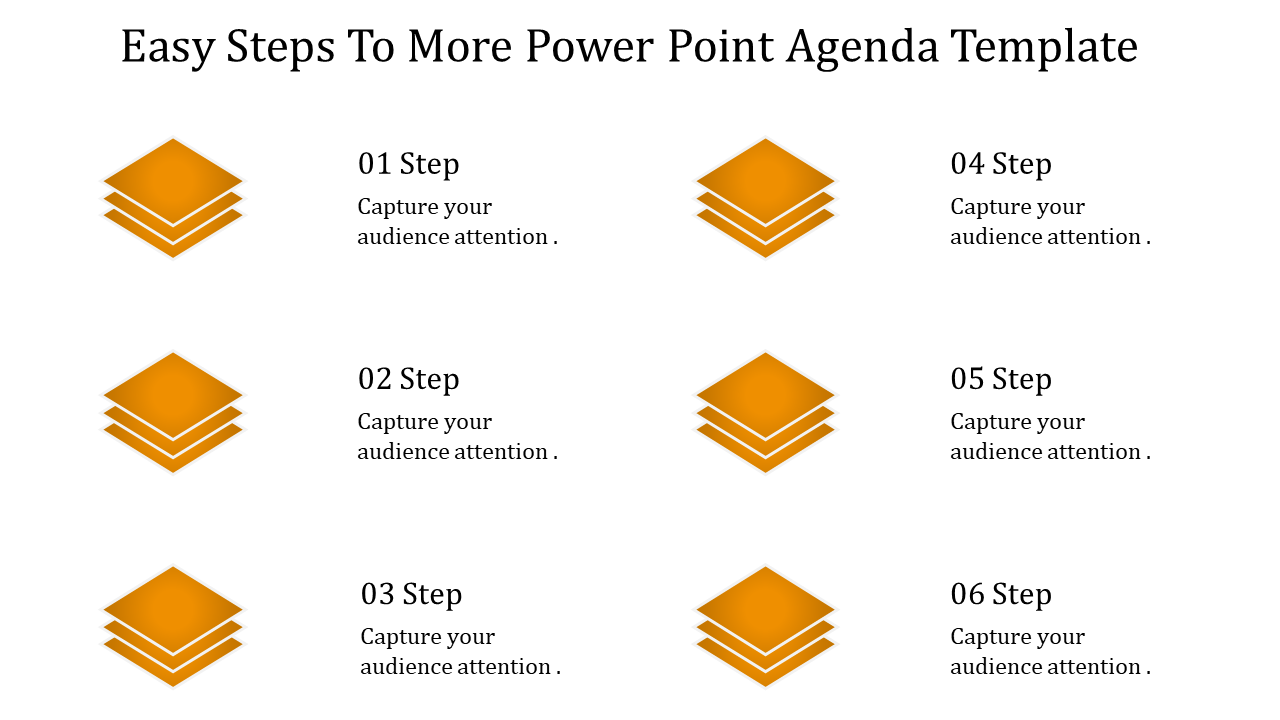 Easy Steps To More Power Point Agenda Template

01 Step
Capture your audience attention .

02 Step
Capture your audience attention .

03 Step
Capture your audience attention .

04 Step
Capture your audience attention .

05 Step
Capture your audience attention .

06 Step
Capture your audience attention .